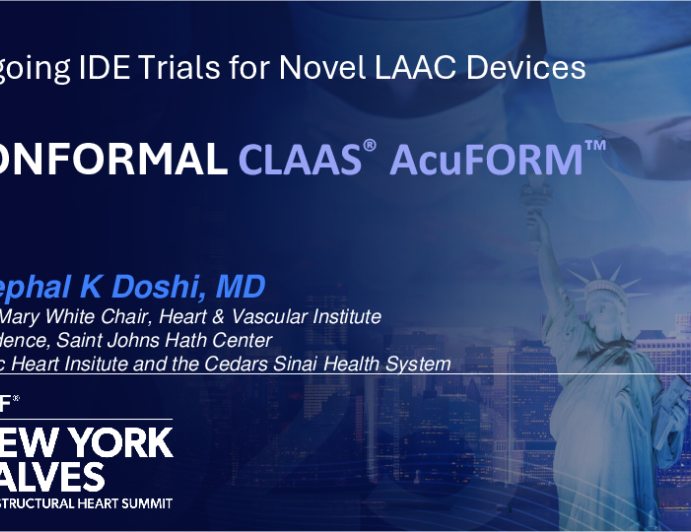 going IDE Trials for Novel LAAC Devices

ONFORMAL CLAAS® AcuFORM™

ephal K Doshi, MD
Mary White Chair, Heart & Vascular Institute
dence, Saint Johns Hath Center
c Heart Insitute and the Cedars Sinai Health System

F®
EW YORK
ALVES
STRUCTURAL HEART SUMMIT